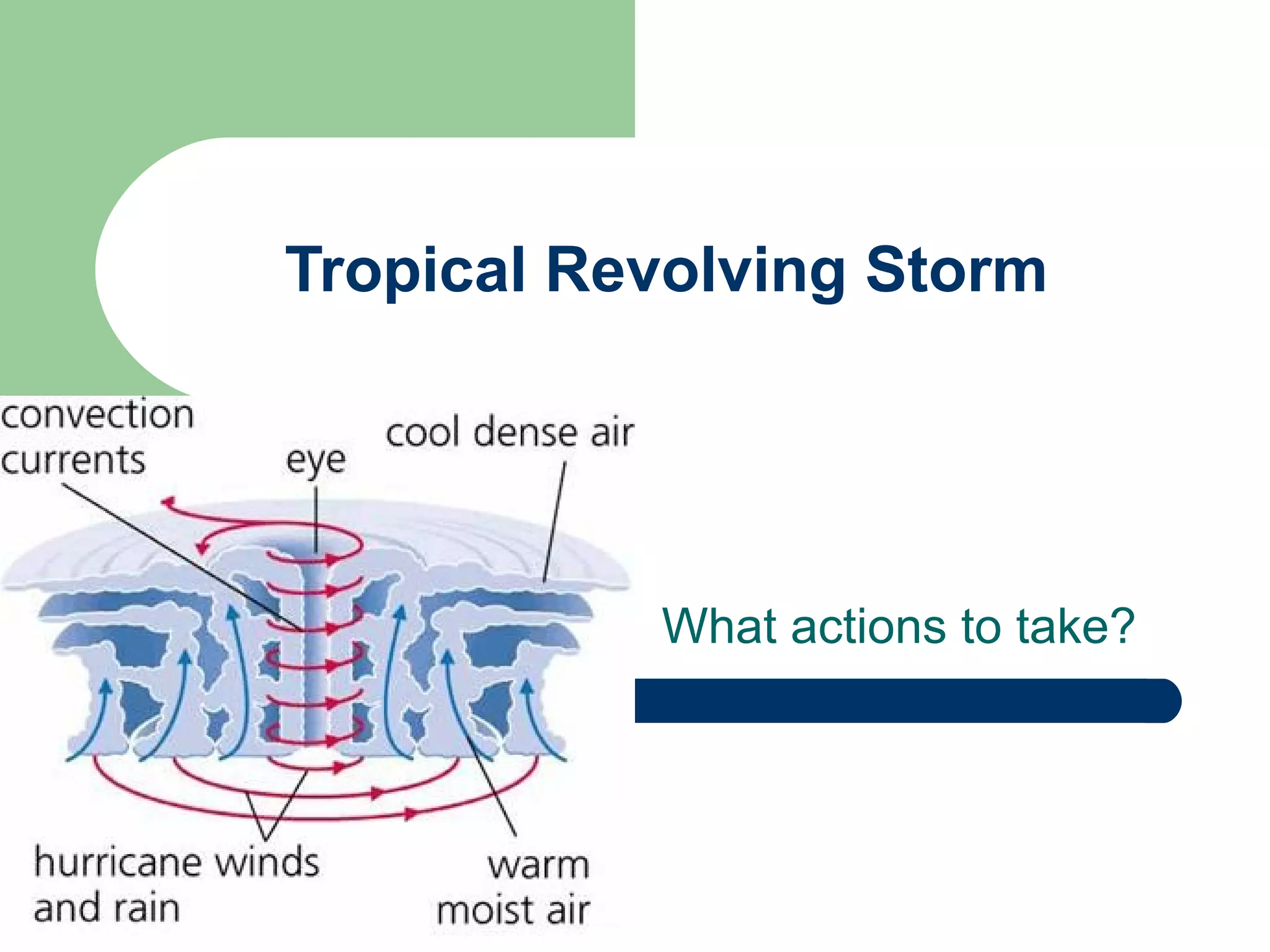 Tropical Revolving Storm

convection currents

eye

cool dense air

hurricane winds and rain

warm moist air

What actions to take?